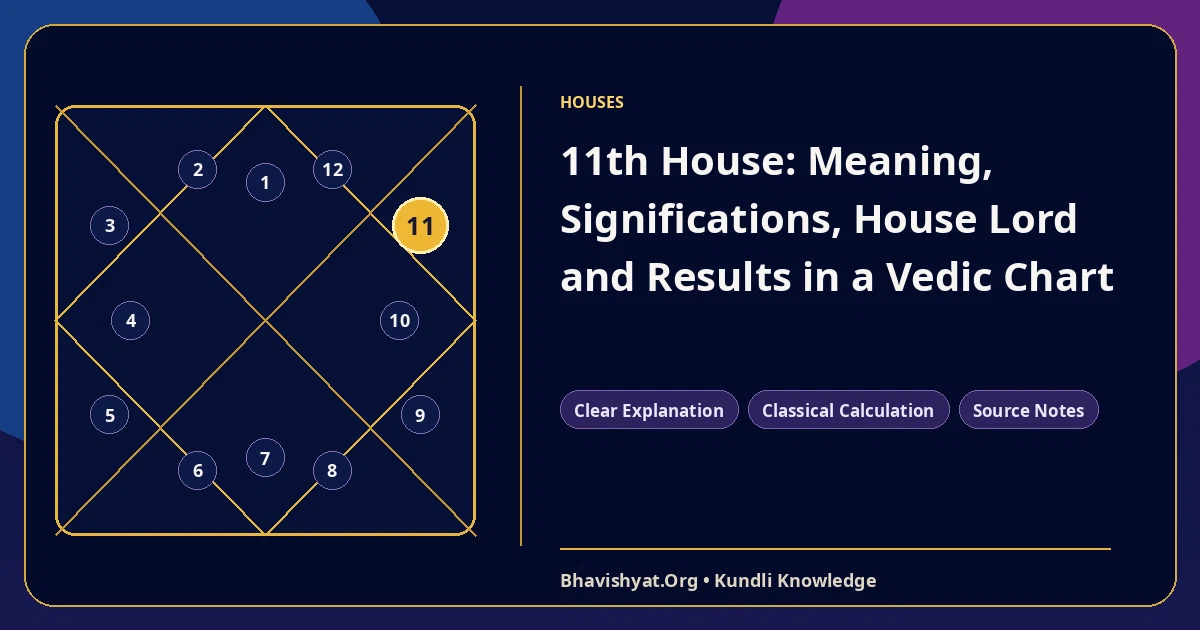 2
1
12
3
11
4
10
5
9
6
7
8

HOUSES

11th House: Meaning, Significations, House Lord and Results in a Vedic Chart

Clear Explanation
Classical Calculation
Source Notes

Bhavishyat.Org • Kundli Knowledge